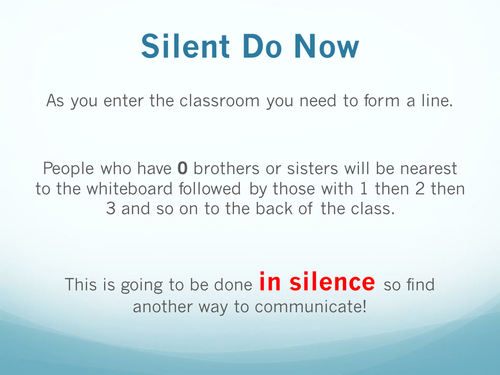 Silent Do Now

As you enter the classroom you need to form a line.

People who have 0 brothers or sisters will be nearest to the whiteboard followed by those with 1 then 2 then 3 and so on to the back of the class.

This is going to be done in silence so find another way to communicate!